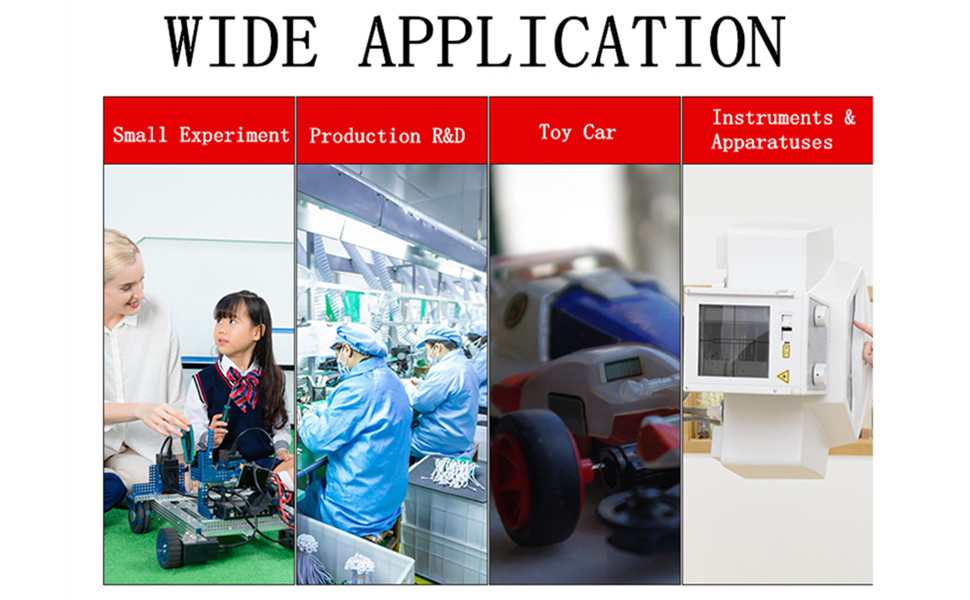 WIDE APPLICATION

Small Experiment

Production R&D

Toy Car

Instruments & Apparatuses